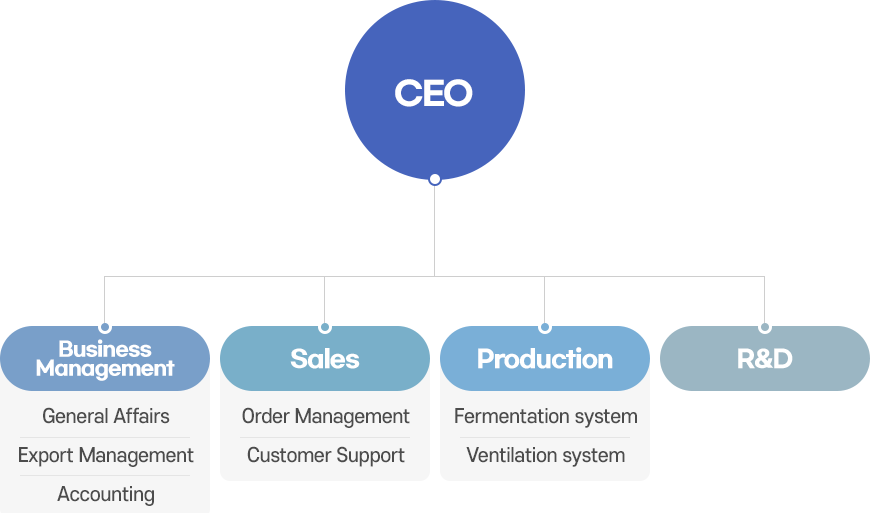 CEO

Business Management

General Affairs

Export Management

Accounting

Sales

Order Management

Customer Support

Production

Fermentation system

Ventilation system

R&D